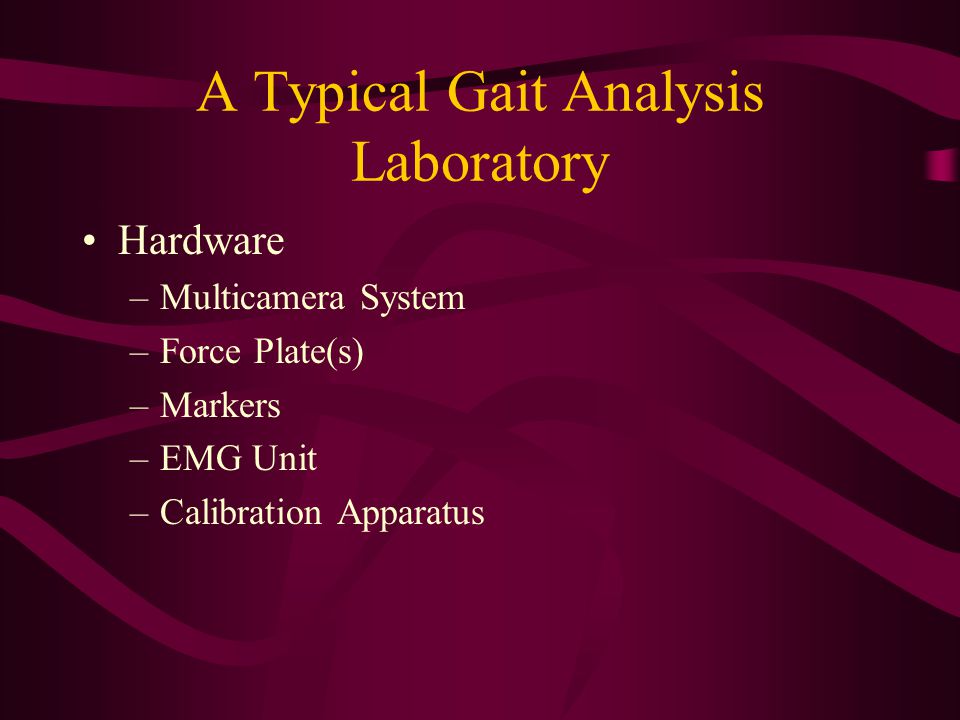 A Typical Gait Analysis Laboratory

• Hardware
– Multicamera System
– Force Plate(s)
– Markers
– EMG Unit
– Calibration Apparatus